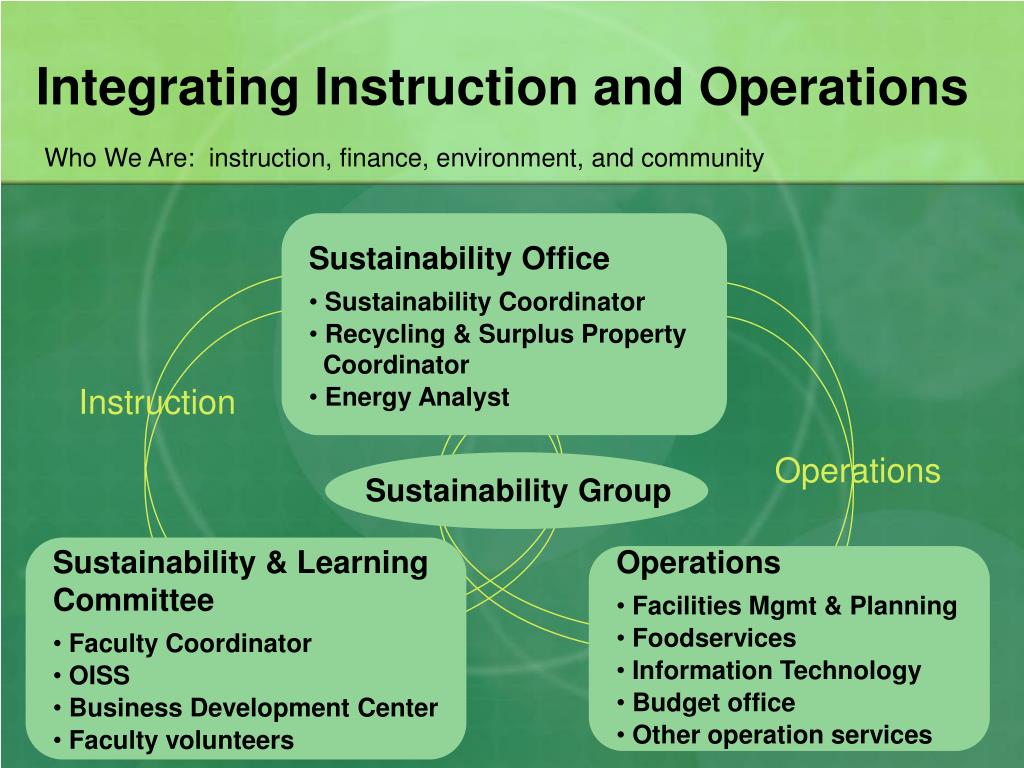 Integrating Instruction and Operations

Who We Are: instruction, finance, environment, and community

Sustainability Office
• Sustainability Coordinator
• Recycling & Surplus Property Coordinator
• Energy Analyst

Instruction

Operations

Sustainability Group

Sustainability & Learning Committee
• Faculty Coordinator
• OISS
• Business Development Center
• Faculty volunteers

Operations
• Facilities Mgmt & Planning
• Foodservices
• Information Technology
• Budget office
• Other operation services